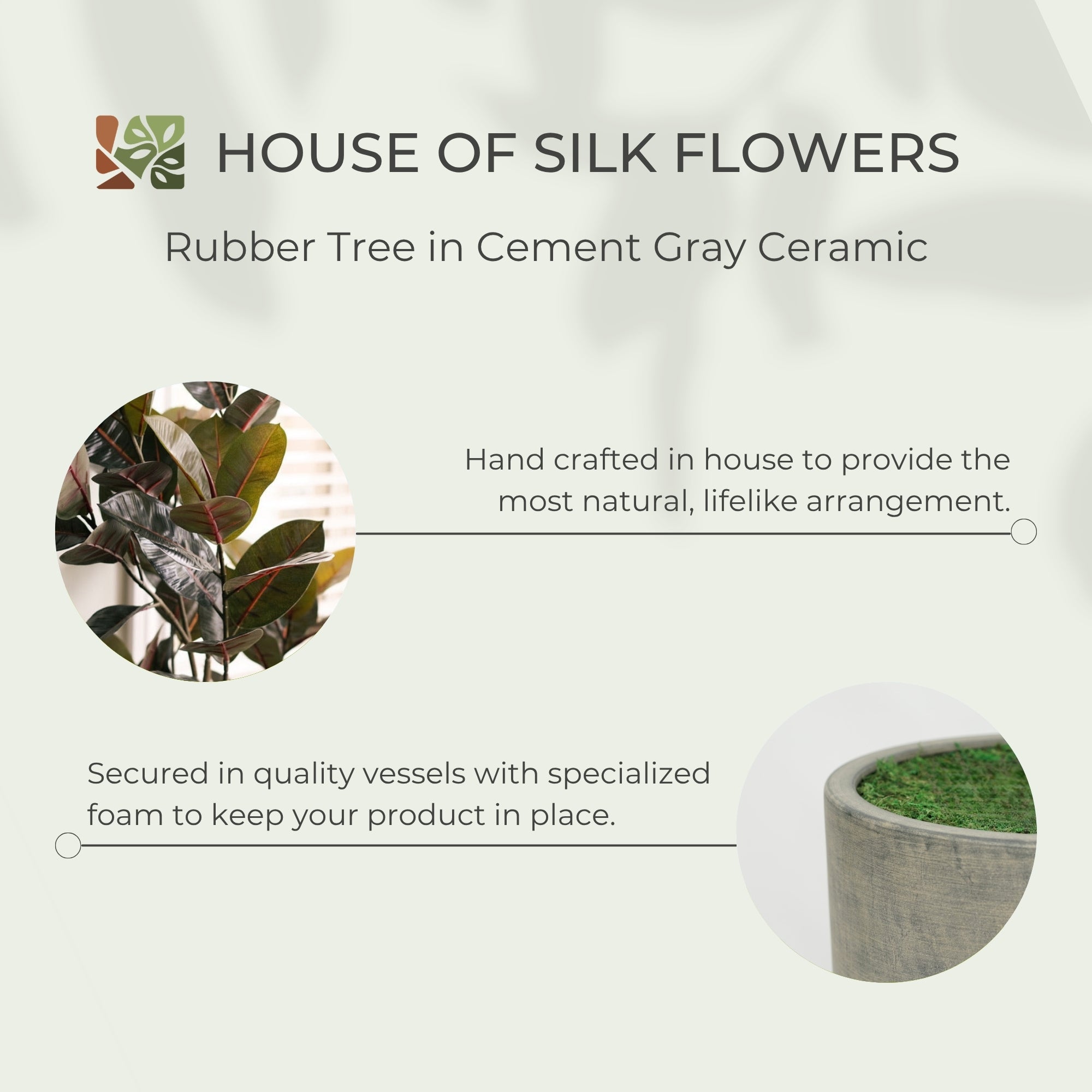 HOUSE OF SILK FLOWERS

Rubber Tree in Cement Gray Ceramic

Hand crafted in house to provide the most natural, lifelike arrangement.

Secured in quality vessels with specialized foam to keep your product in place.